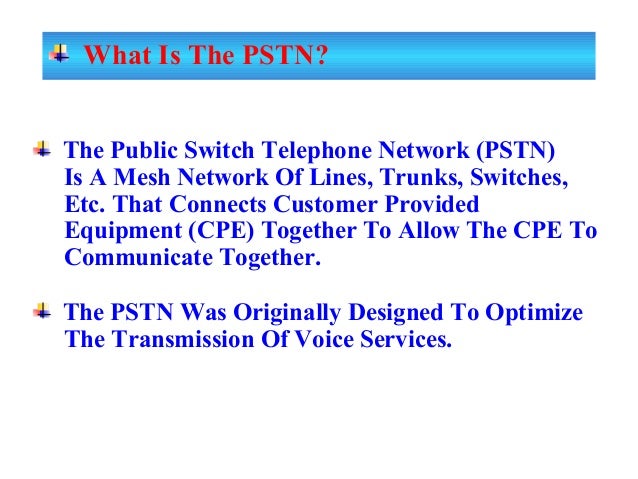 What Is The PSTN?

The Public Switch Telephone Network (PSTN) Is A Mesh Network Of Lines, Trunks, Switches, Etc. That Connects Customer Provided Equipment (CPE) Together To Allow The CPE To Communicate Together.

The PSTN Was Originally Designed To Optimize The Transmission Of Voice Services.